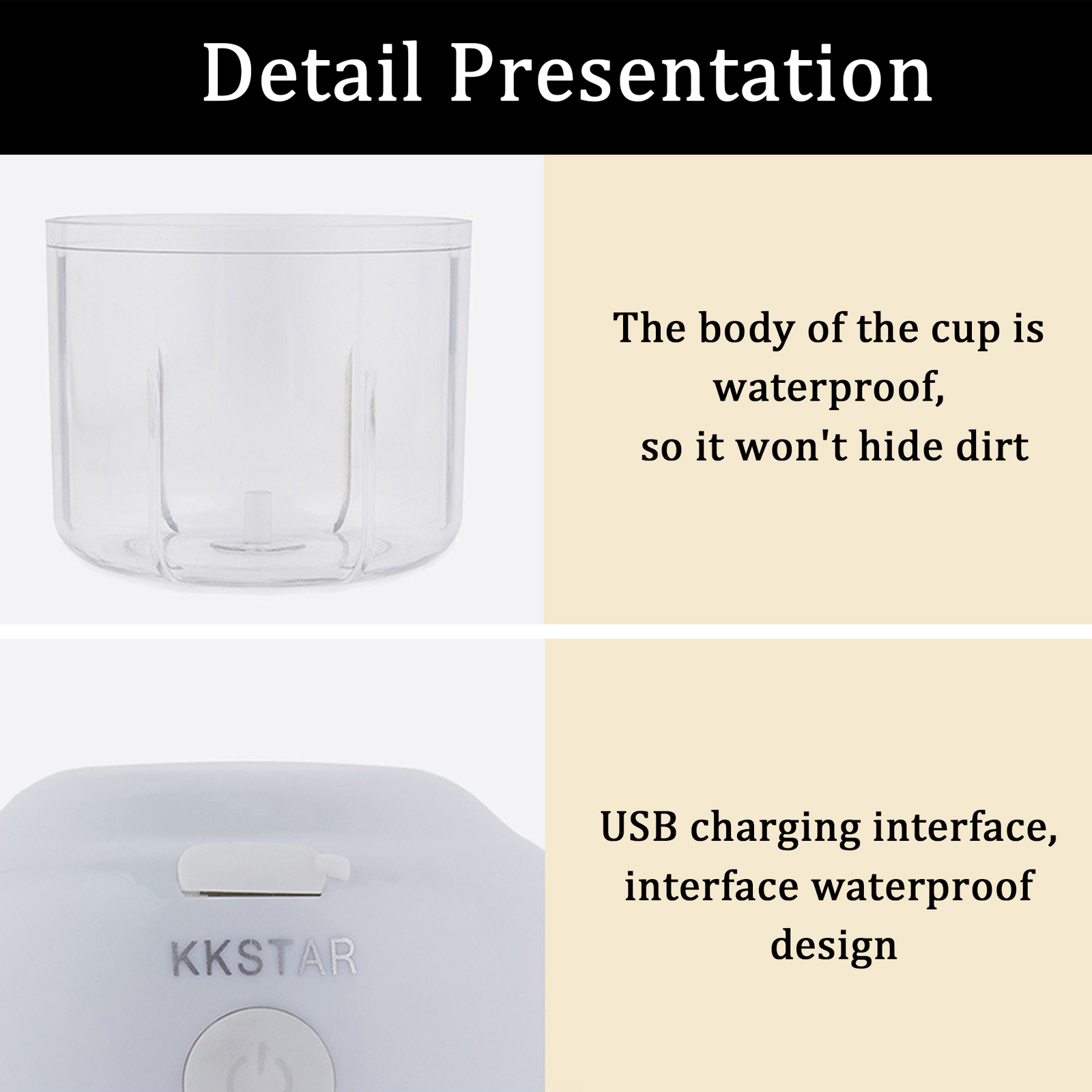 Detail Presentation

The body of the cup is waterproof, so it won't hide dirt

KKSTAR

USB charging interface, interface waterproof design